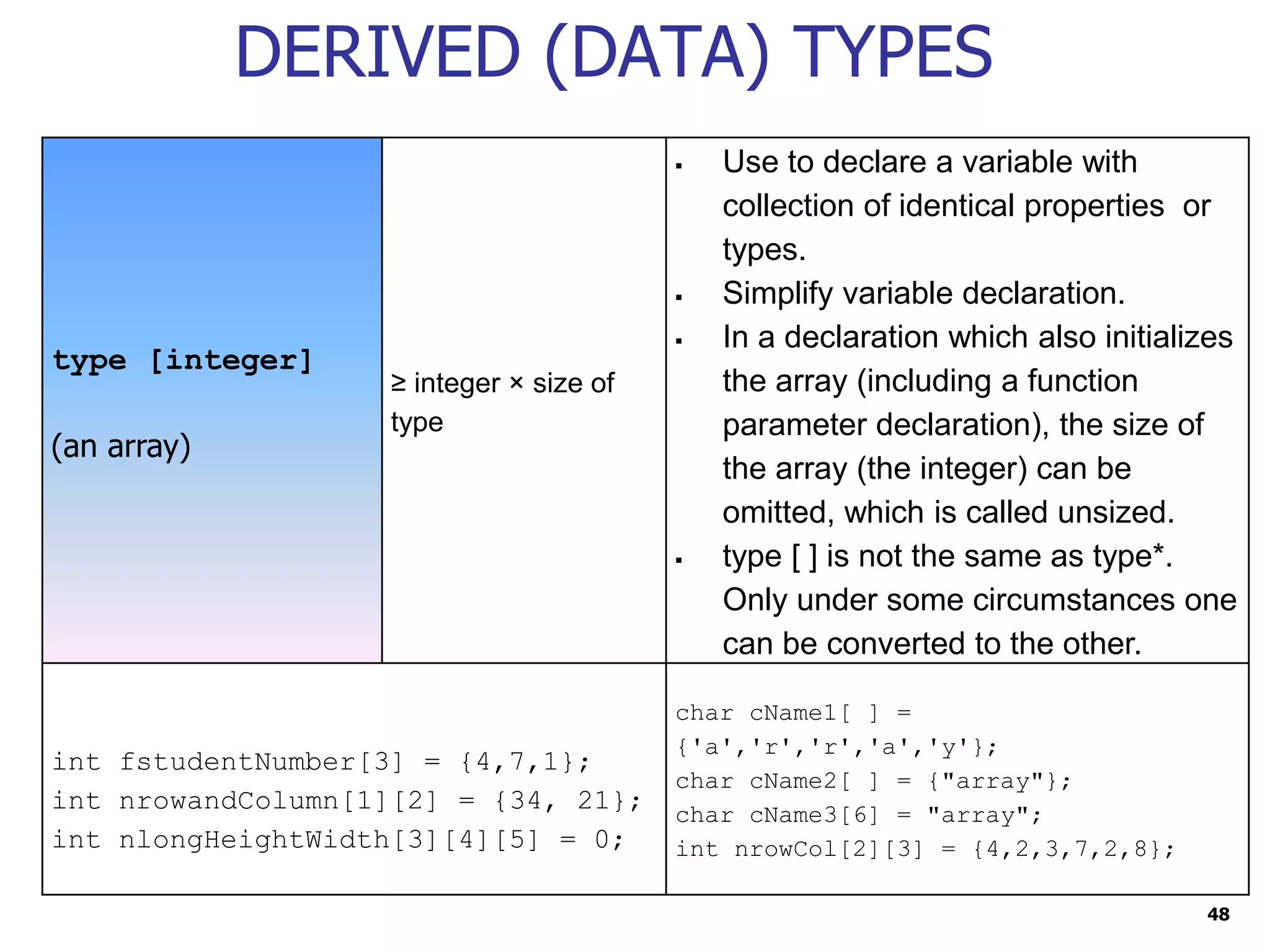 DERIVED (DATA) TYPES

| type [integer] (an array) | ≥ integer × size of type | ▪ Use to declare a variable with collection of identical properties or types. ▪ Simplify variable declaration. ▪ In a declaration which also initializes the array (including a function parameter declaration), the size of the array (the integer) can be omitted, which is called unsized. ▪ type [ ] is not the same as type*. Only under some circumstances one can be converted to the other. |
|---|---|---|
| int fstudentNumber[3] = {4,7,1}; int nrowandColumn[1][2] = {34, 21}; int nlongHeightWidth[3][4][5] = 0; | | char cName1[ ] = {'a','r','r','a','y'}; char cName2[ ] = {"array"}; char cName3[6] = "array"; int nrowCol[2][3] = {4,2,3,7,2,8}; |

48